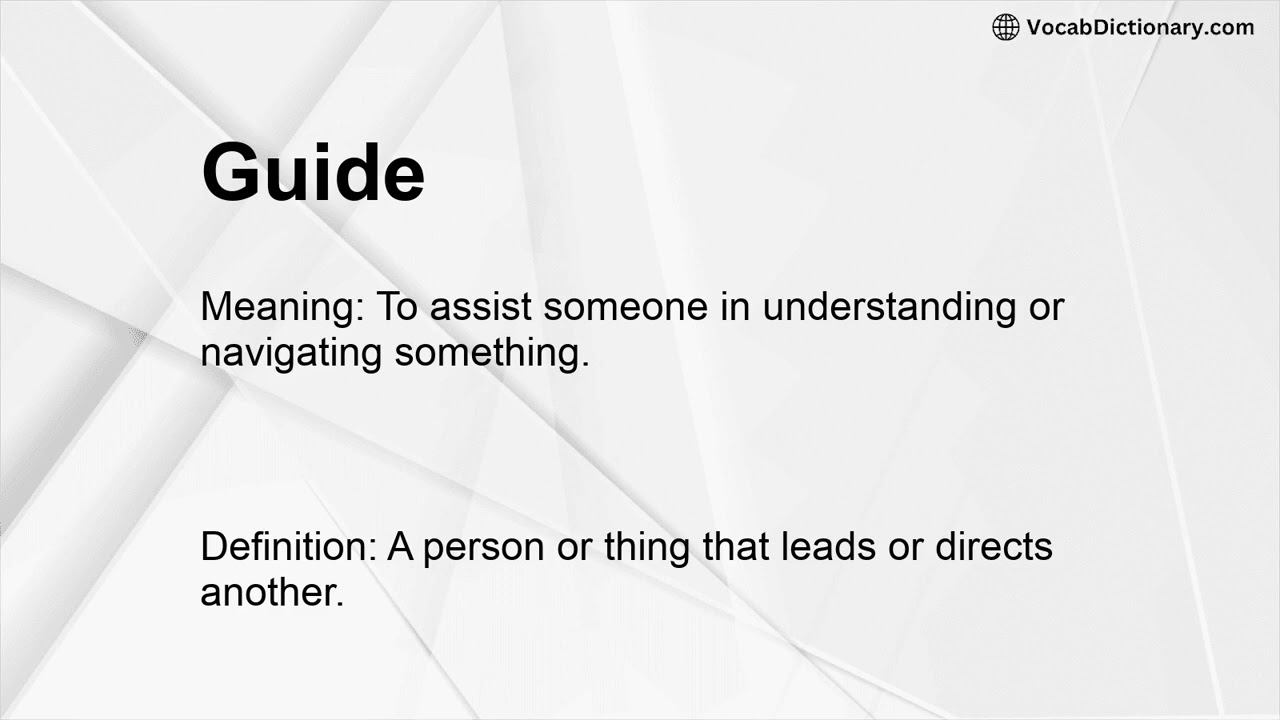 VocabDictionary.com

Guide

Meaning: To assist someone in understanding or navigating something.

Definition: A person or thing that leads or directs another.